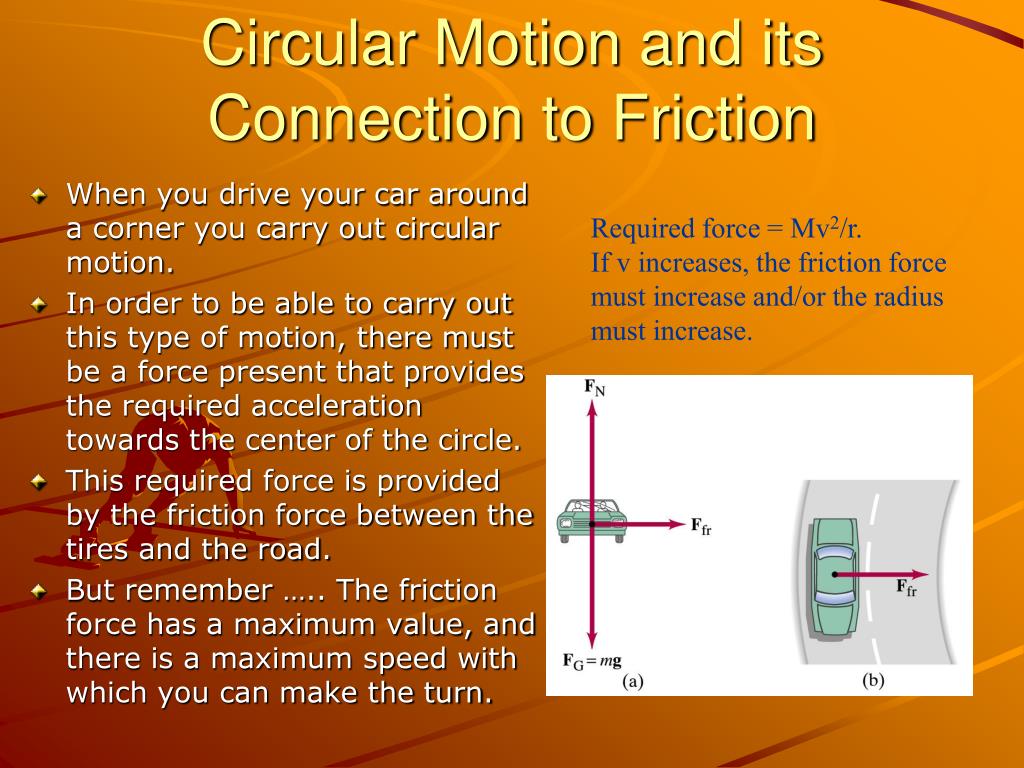 Circular Motion and its Connection to Friction

When you drive your car around a corner you carry out circular motion.

In order to be able to carry out this type of motion, there must be a force present that provides the required acceleration towards the center of the circle.

This required force is provided by the friction force between the tires and the road.

But remember ….. The friction force has a maximum value, and there is a maximum speed with which you can make the turn.

Required force = $Mv^2/r$.
If v increases, the friction force must increase and/or the radius must increase.

$\mathbf{F}_N$

$\mathbf{F}_{fr}$

$\mathbf{F}_G = m\mathbf{g}$

(a)

$\mathbf{F}_{fr}$

(b)